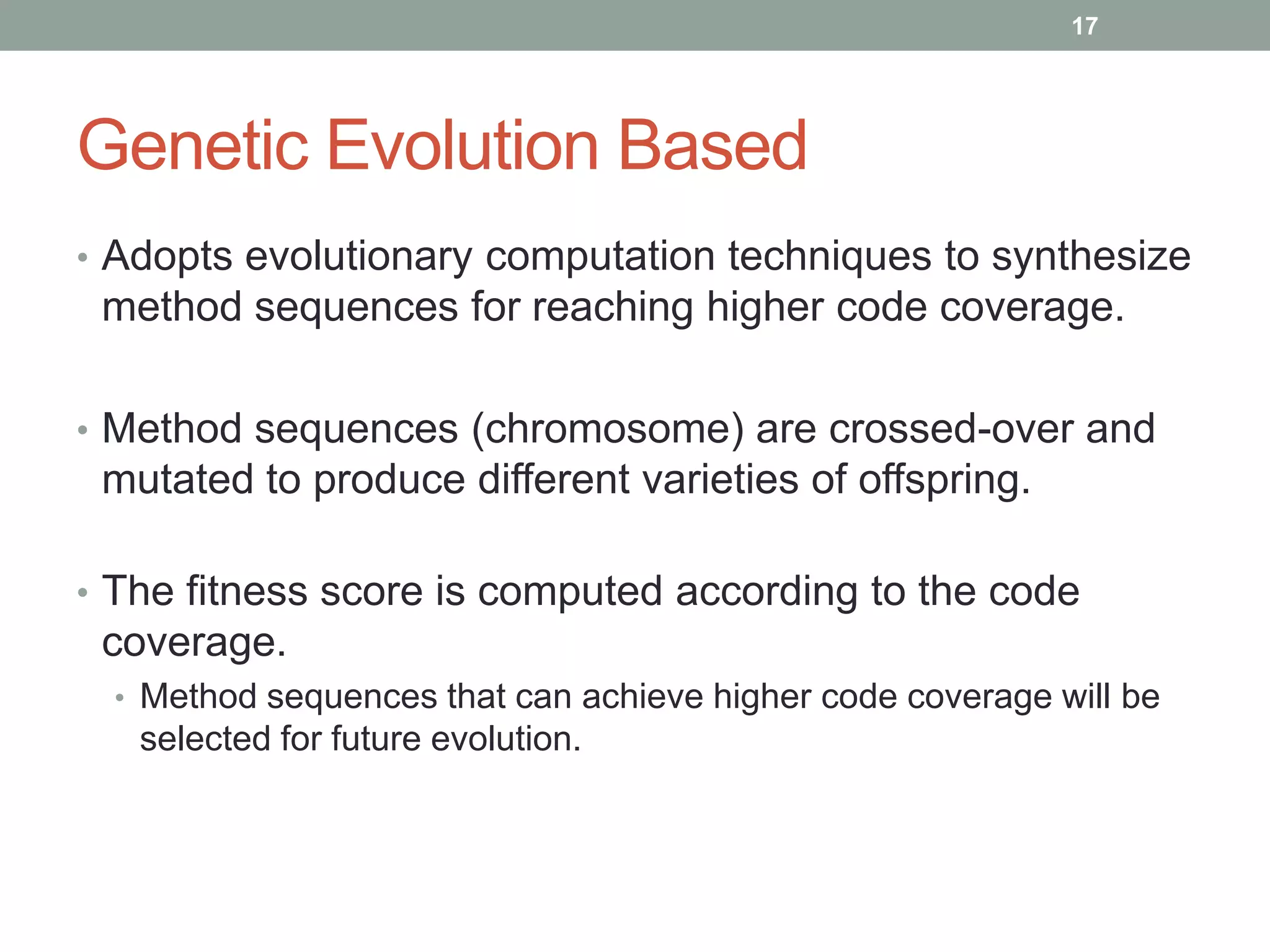 17

Genetic Evolution Based

• Adopts evolutionary computation techniques to synthesize method sequences for reaching higher code coverage.

• Method sequences (chromosome) are crossed-over and mutated to produce different varieties of offspring.

• The fitness score is computed according to the code coverage.
  • Method sequences that can achieve higher code coverage will be selected for future evolution.